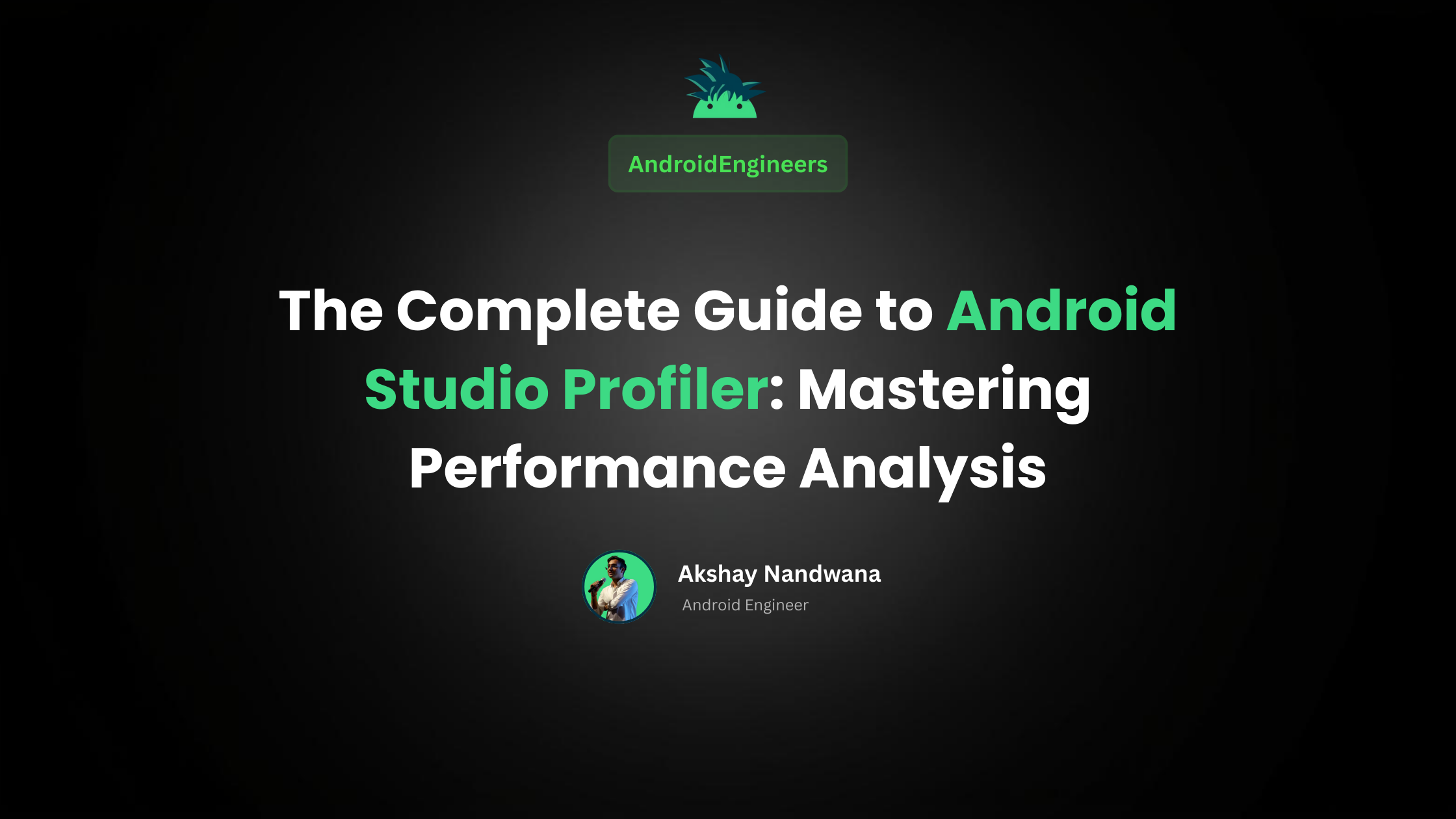 AndroidEngineers

The Complete Guide to Android Studio Profiler: Mastering Performance Analysis

Akshay Nandwana
Android Engineer